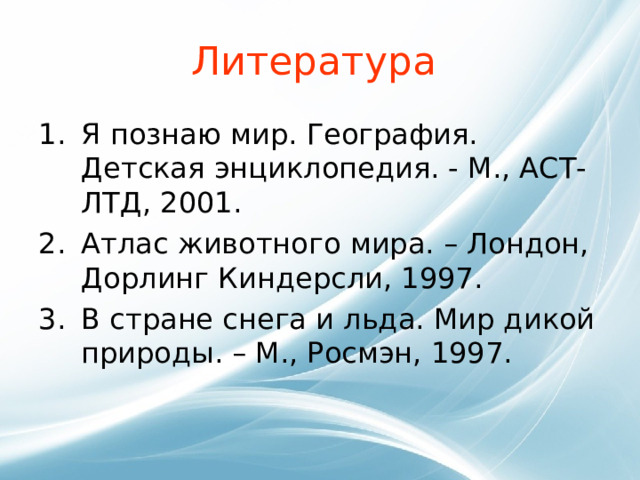 Литература

1. Я познаю мир. География. Детская энциклопедия. - М., АСТ-ЛТД, 2001.
2. Атлас животного мира. – Лондон, Дорлинг Киндерсли, 1997.
3. В стране снега и льда. Мир дикой природы. – М., Росмэн, 1997.